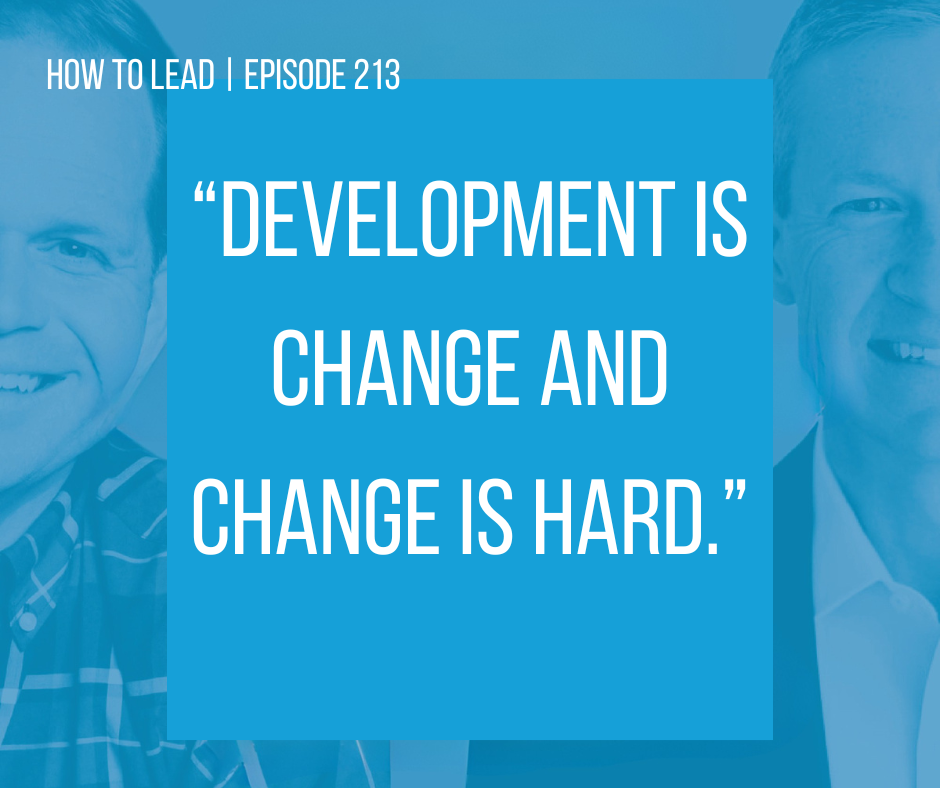 HOW TO LEAD | EPISODE 213

“DEVELOPMENT IS CHANGE AND CHANGE IS HARD.”